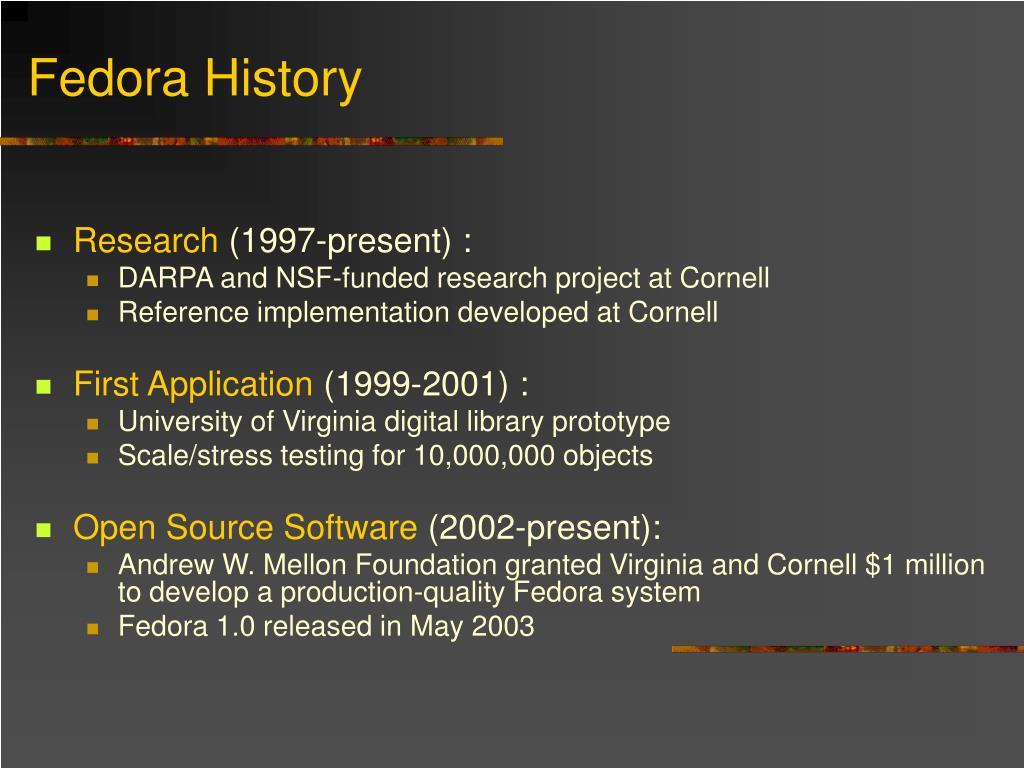 Fedora History

- Research (1997-present) :
  - DARPA and NSF-funded research project at Cornell
  - Reference implementation developed at Cornell

- First Application (1999-2001) :
  - University of Virginia digital library prototype
  - Scale/stress testing for 10,000,000 objects

- Open Source Software (2002-present):
  - Andrew W. Mellon Foundation granted Virginia and Cornell \$1 million to develop a production-quality Fedora system
  - Fedora 1.0 released in May 2003